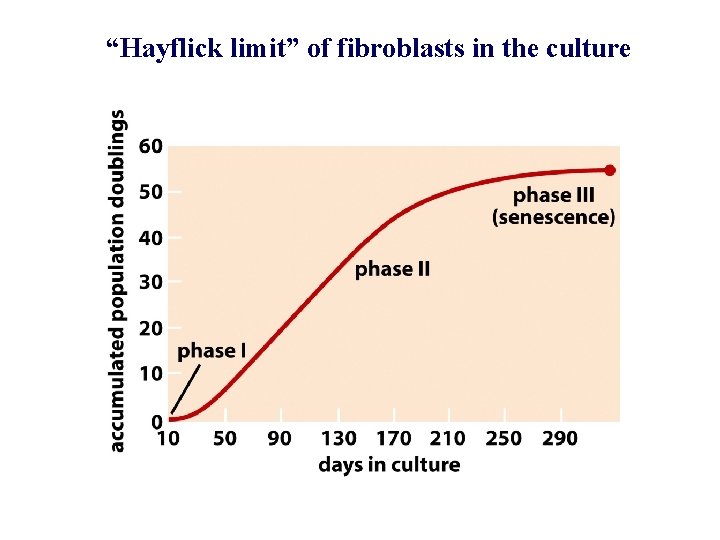 “Hayflick limit” of fibroblasts in the culture

accumulated population doublings

60
50
40
30
20
10
0

phase I

phase II

phase III
(senescence)

10 50 90 130 170 210 250 290

days in culture